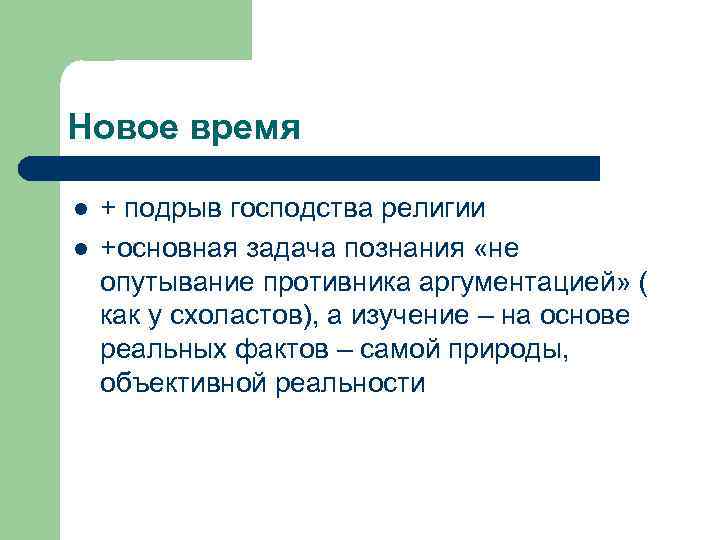 Новое время

+ подрыв господства религии

+основная задача познания «не опутывание противника аргументацией» ( как у схоластов), а изучение – на основе реальных фактов – самой природы, объективной реальности